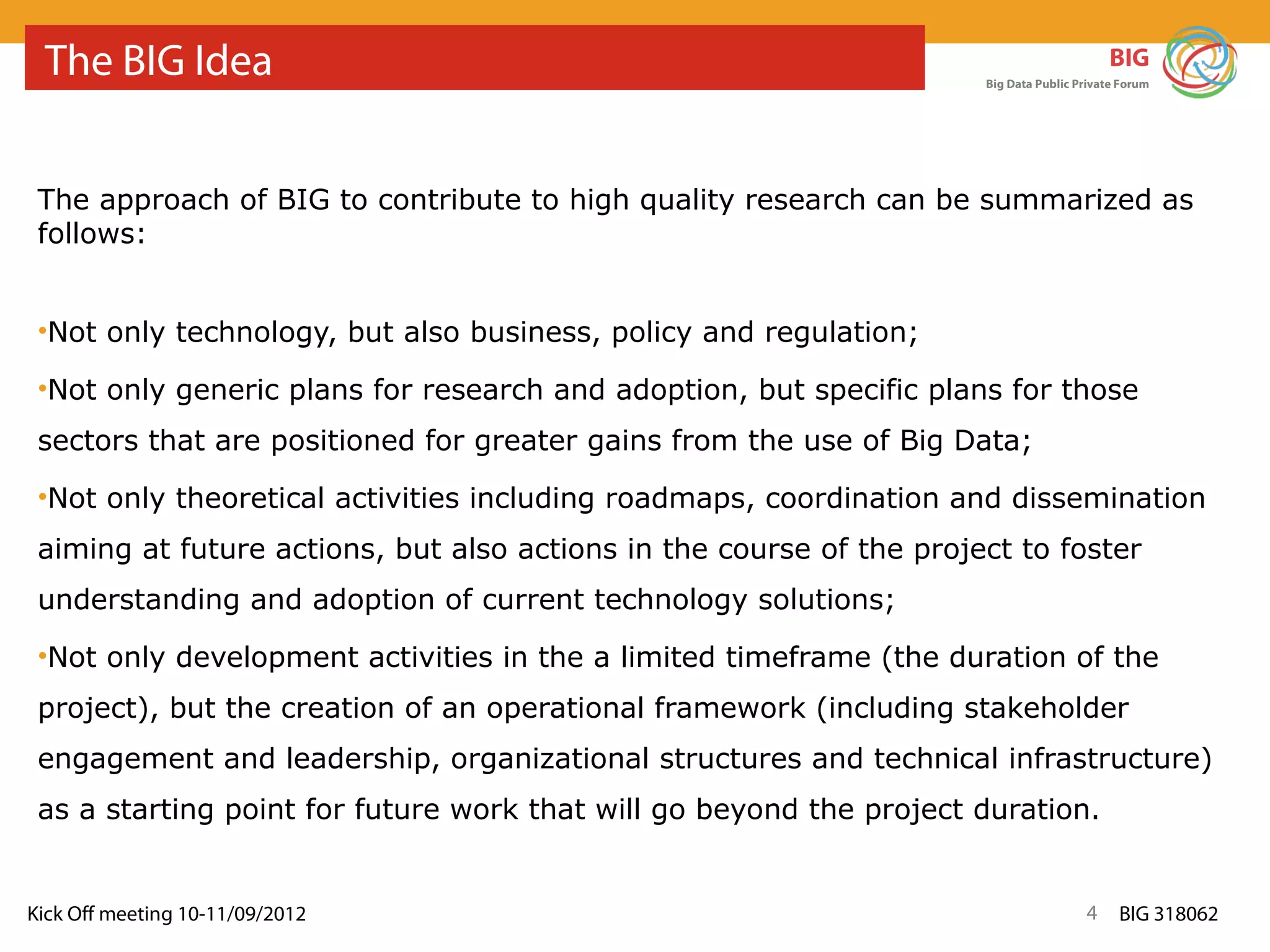 The BIG Idea

BIG
Big Data Public Private Forum

The approach of BIG to contribute to high quality research can be summarized as follows:

•Not only technology, but also business, policy and regulation;

•Not only generic plans for research and adoption, but specific plans for those sectors that are positioned for greater gains from the use of Big Data;

•Not only theoretical activities including roadmaps, coordination and dissemination aiming at future actions, but also actions in the course of the project to foster understanding and adoption of current technology solutions;

•Not only development activities in the a limited timeframe (the duration of the project), but the creation of an operational framework (including stakeholder engagement and leadership, organizational structures and technical infrastructure) as a starting point for future work that will go beyond the project duration.

Kick Off meeting 10-11/09/2012

4

BIG 318062